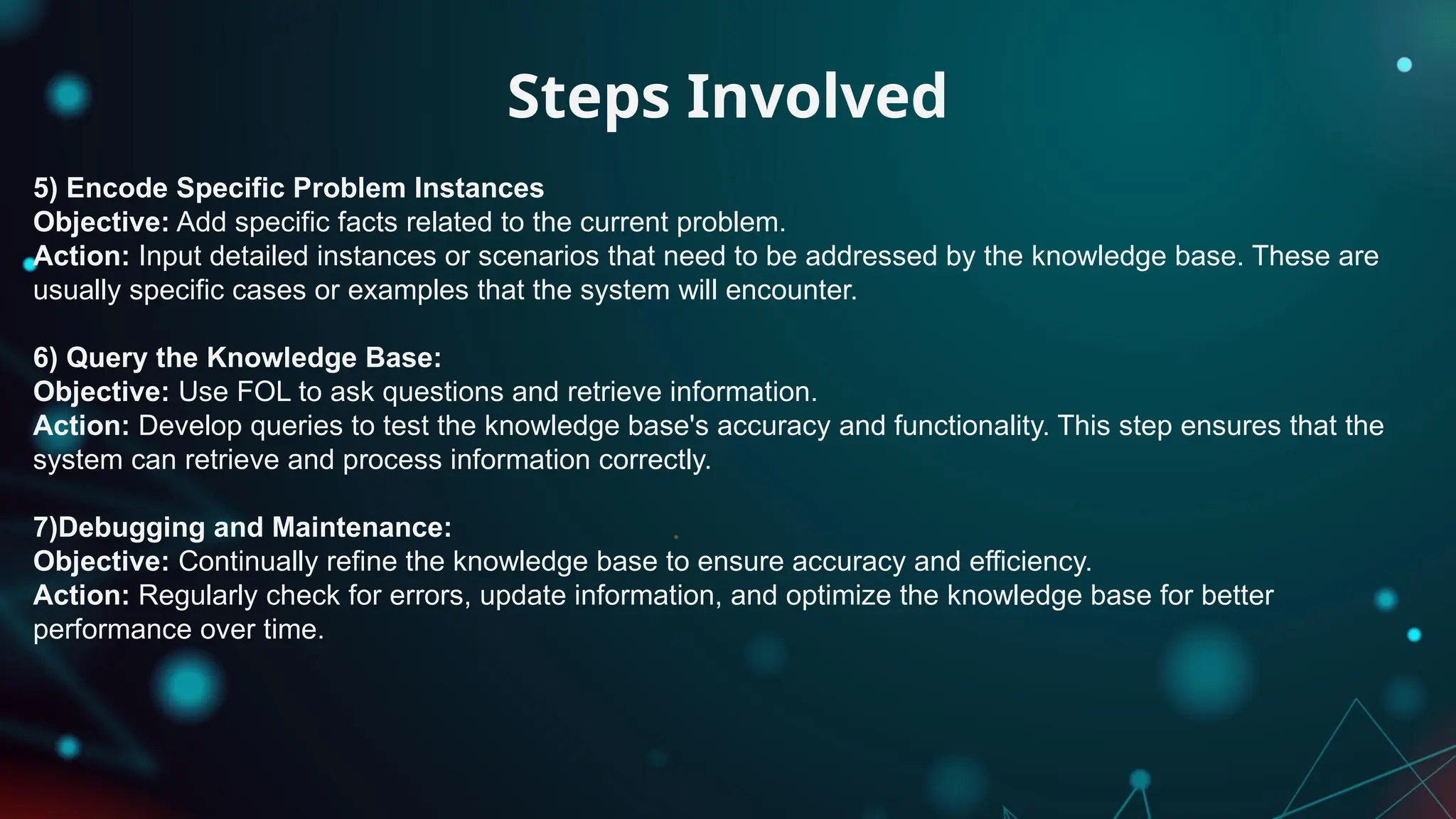 Steps Involved

5) Encode Specific Problem Instances
Objective: Add specific facts related to the current problem.
Action: Input detailed instances or scenarios that need to be addressed by the knowledge base. These are usually specific cases or examples that the system will encounter.

6) Query the Knowledge Base:
Objective: Use FOL to ask questions and retrieve information.
Action: Develop queries to test the knowledge base's accuracy and functionality. This step ensures that the system can retrieve and process information correctly.

7)Debugging and Maintenance:
Objective: Continually refine the knowledge base to ensure accuracy and efficiency.
Action: Regularly check for errors, update information, and optimize the knowledge base for better performance over time.